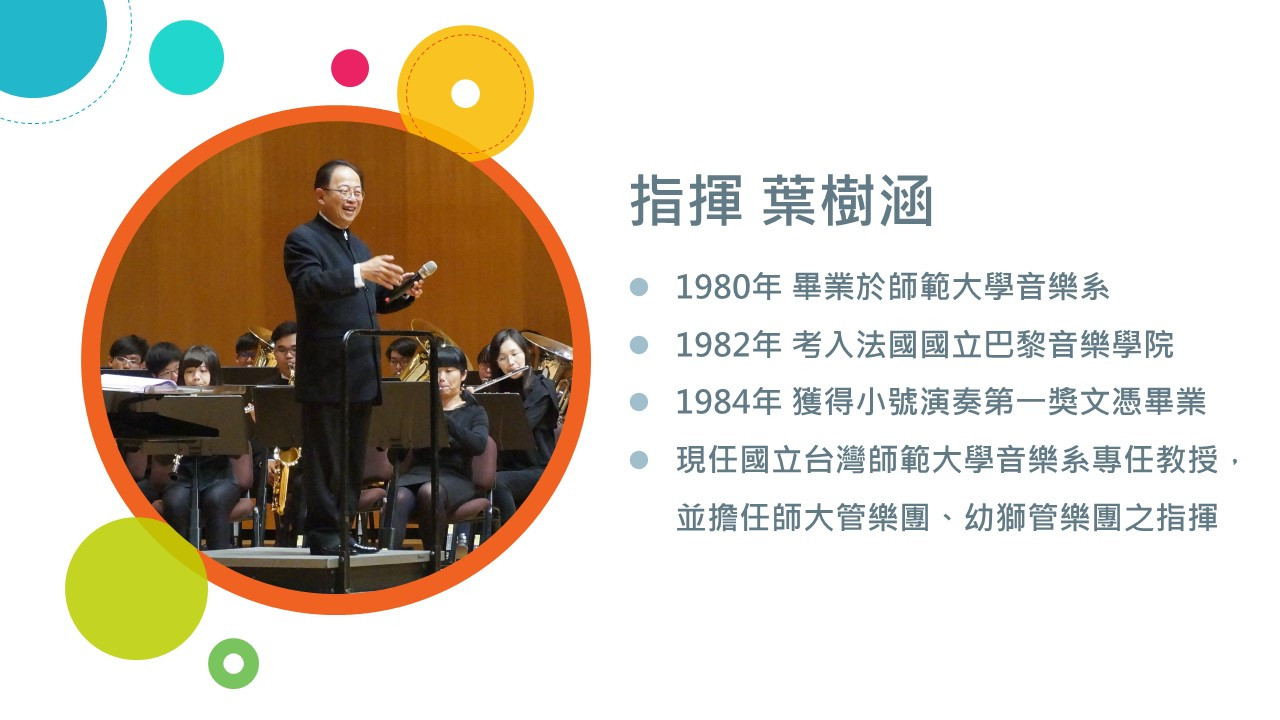 指揮 葉樹涵

1980年 畢業於師範大學音樂系

1982年 考入法國國立巴黎音樂學院

1984年 獲得小號演奏第一獎文憑畢業

現任國立台灣師範大學音樂系專任教授，並擔任師大管樂團、幼獅管樂團之指揮